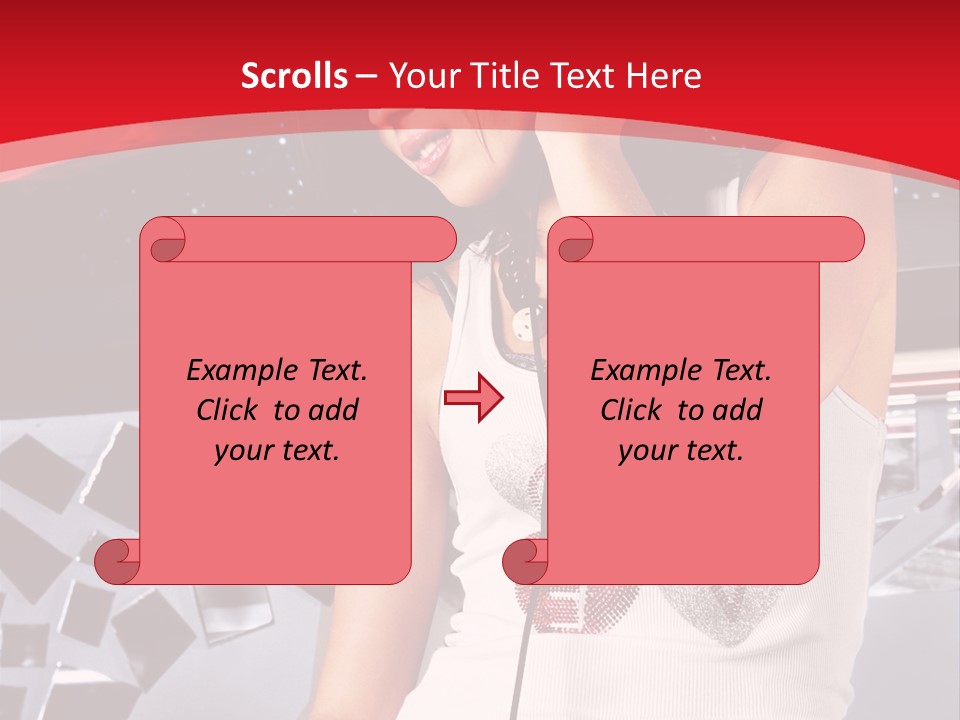 Scrolls – Your Title Text Here

Example Text. Click to add your text.

Example Text. Click to add your text.